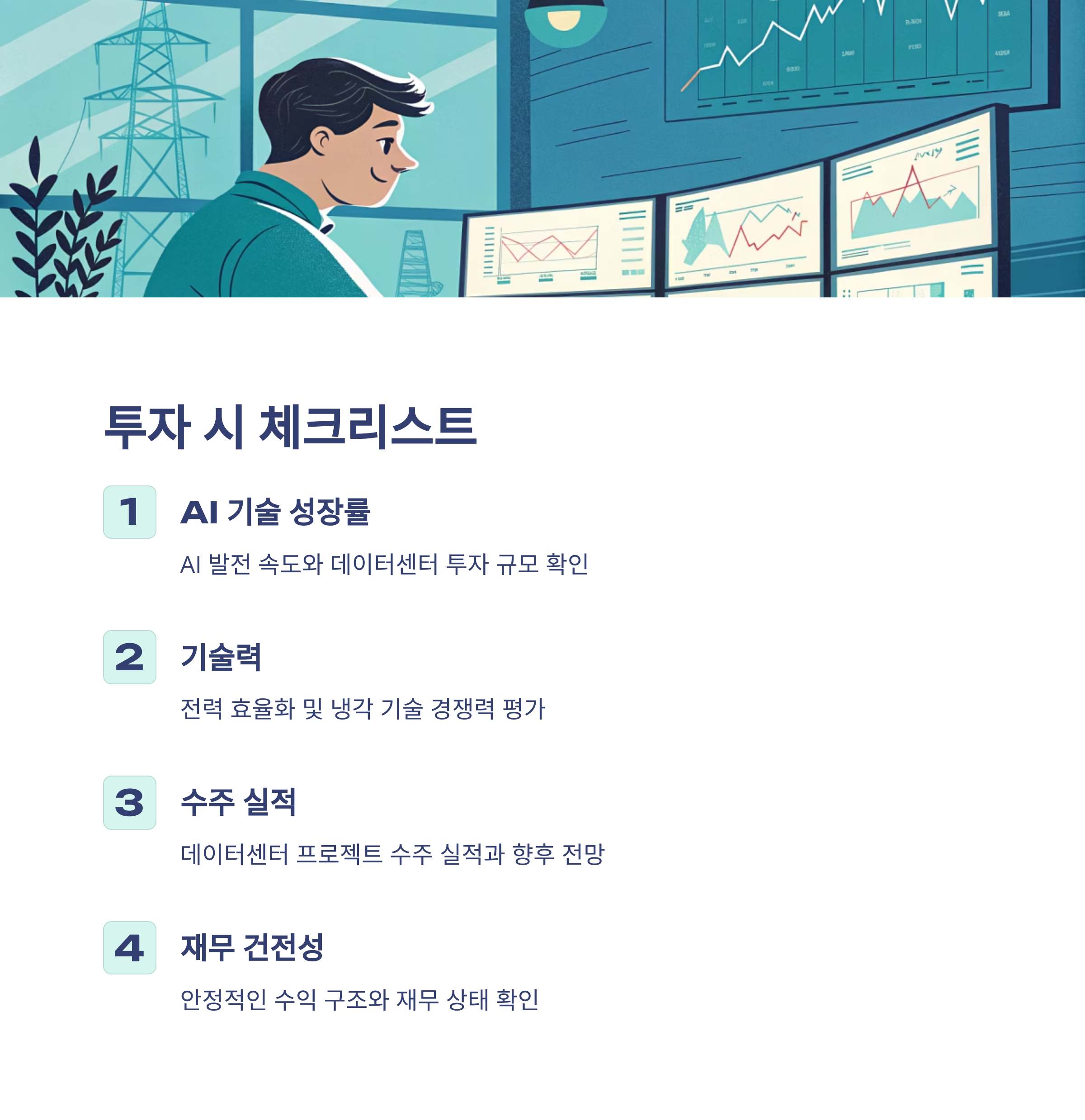 투자 시 체크리스트

1 AI 기술 성장률

AI 발전 속도와 데이터센터 투자 규모 확인

2 기술력

전력 효율화 및 냉각 기술 경쟁력 평가

3 수주 실적

데이터센터 프로젝트 수주 실적과 향후 전망

4 재무 건전성

안정적인 수익 구조와 재무 상태 확인